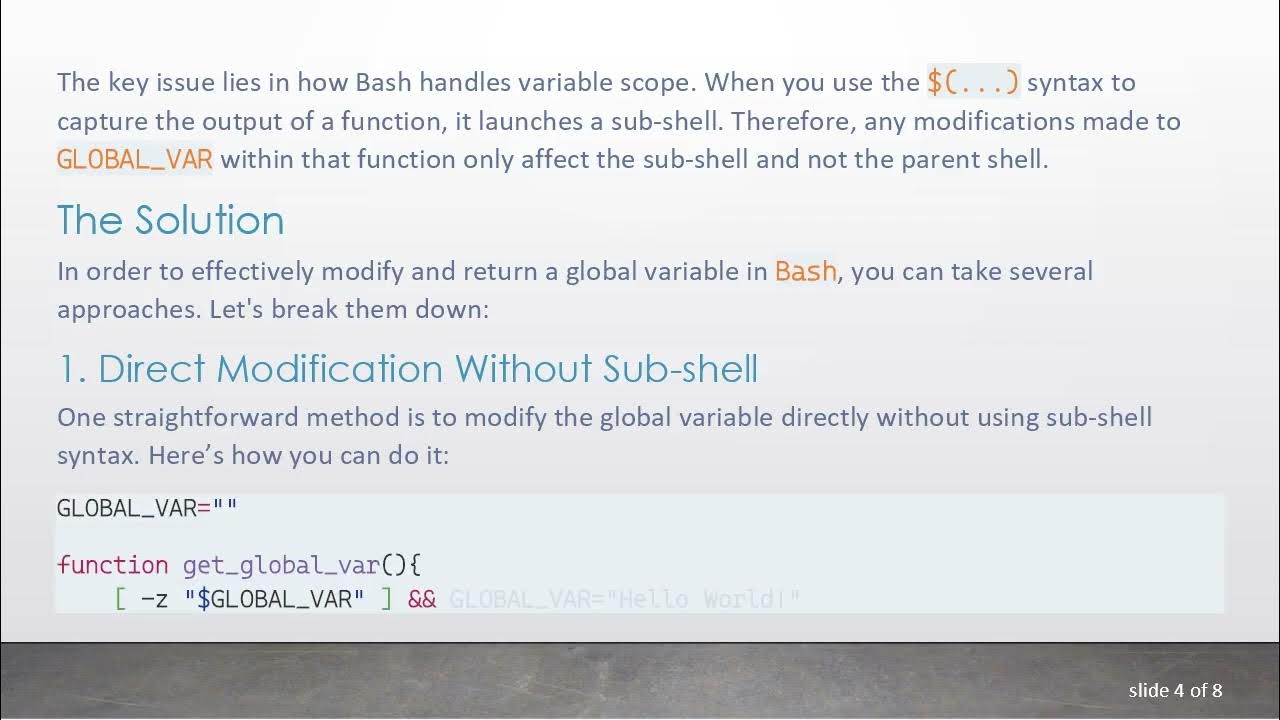 The key issue lies in how Bash handles variable scope. When you use the $(...) syntax to capture the output of a function, it launches a sub-shell. Therefore, any modifications made to GLOBAL_VAR within that function only affect the sub-shell and not the parent shell.

The Solution

In order to effectively modify and return a global variable in Bash, you can take several approaches. Let's break them down:

1. Direct Modification Without Sub-shell

One straightforward method is to modify the global variable directly without using sub-shell syntax. Here’s how you can do it:

GLOBAL_VAR=""

function get_global_var(){
    [ -z "$GLOBAL_VAR" ] && GLOBAL_VAR="Hello World!"

slide 4 of 8